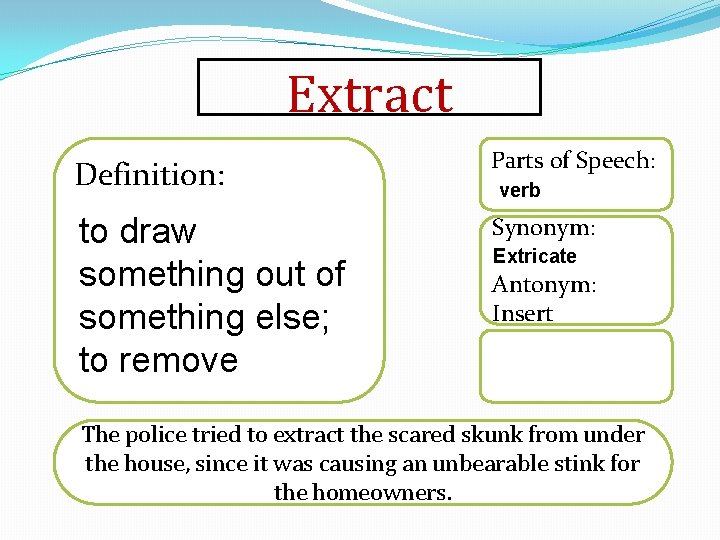 Extract

Definition:

to draw something out of something else; to remove

Parts of Speech:
verb

Synonym:
Extricate
Antonym:
Insert

The police tried to extract the scared skunk from under the house, since it was causing an unbearable stink for the homeowners.